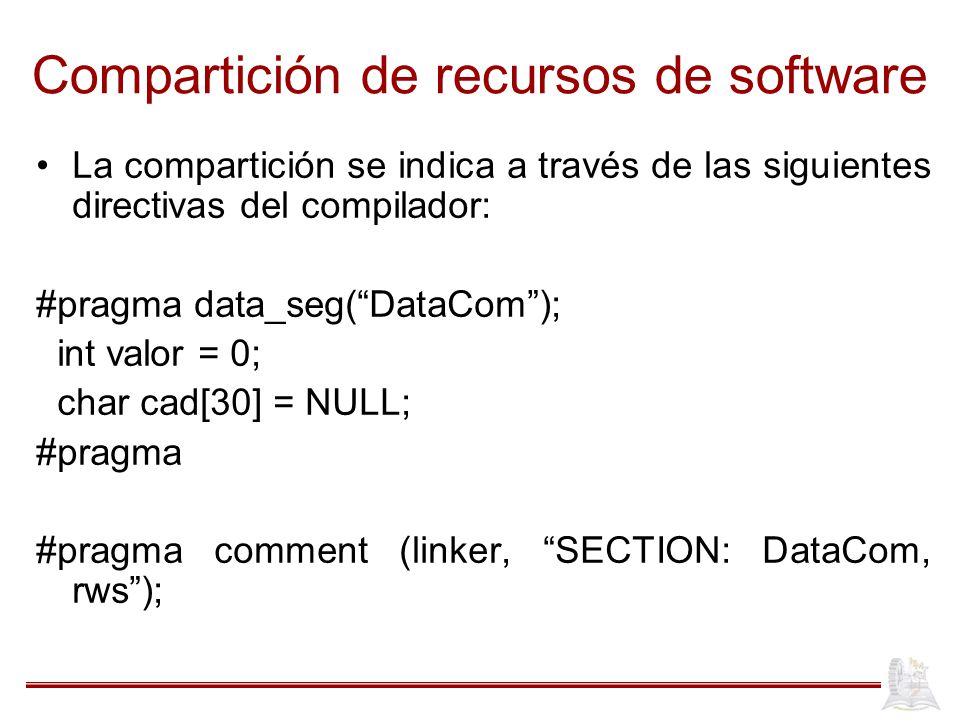 Compartición de recursos de software

• La compartición se indica a través de las siguientes directivas del compilador:

#pragma data_seg(“DataCom”);
int valor = 0;
char cad[30] = NULL;
#pragma

#pragma comment (linker, “SECTION: DataCom, rws”);